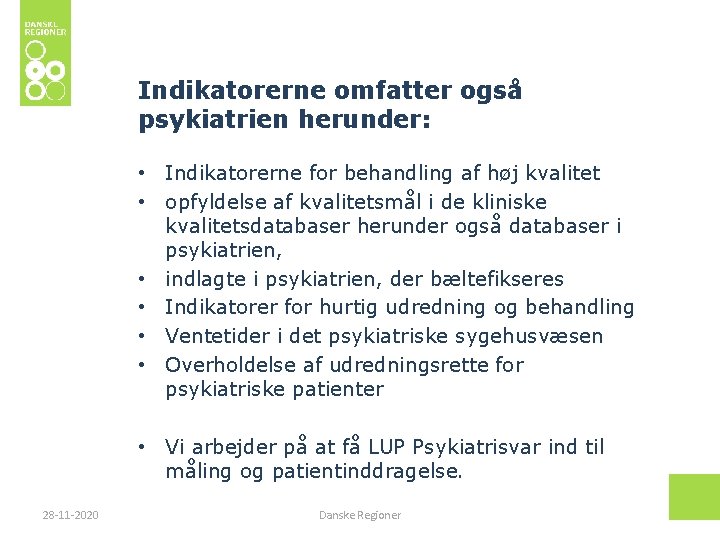 DANSKE REGIONER

Indikatorerne omfatter også psykiatrien herunder:

• Indikatorerne for behandling af høj kvalitet
• opfyldelse af kvalitetsmål i de kliniske kvalitetsdatabaser herunder også databaser i psykiatrien,
• indlagte i psykiatrien, der bæltefikseres
• Indikatorer for hurtig udredning og behandling
• Ventetider i det psykiatriske sygehusvæsen
• Overholdelse af udredningsrette for psykiatriske patienter

• Vi arbejder på at få LUP Psykiatrisvar ind til måling og patientinddragelse.

28-11-2020

Danske Regioner